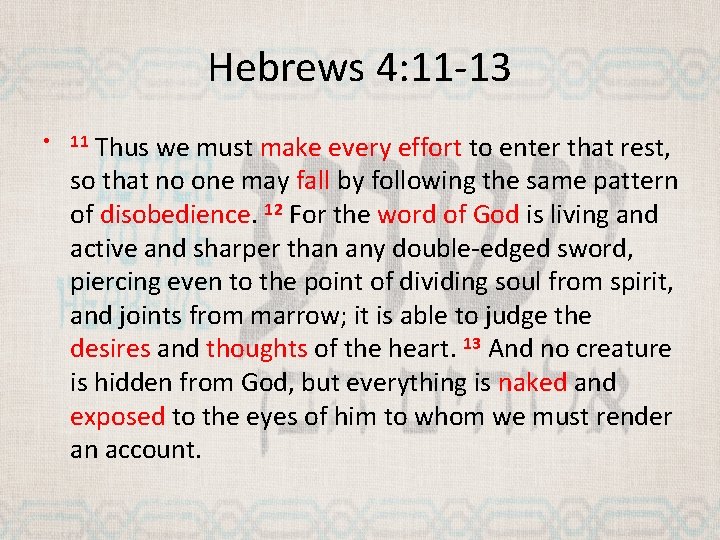 Hebrews 4:11-13

• $^{11}$ Thus we must make every effort to enter that rest, so that no one may fall by following the same pattern of disobedience. $^{12}$ For the word of God is living and active and sharper than any double-edged sword, piercing even to the point of dividing soul from spirit, and joints from marrow; it is able to judge the desires and thoughts of the heart. $^{13}$ And no creature is hidden from God, but everything is naked and exposed to the eyes of him to whom we must render an account.